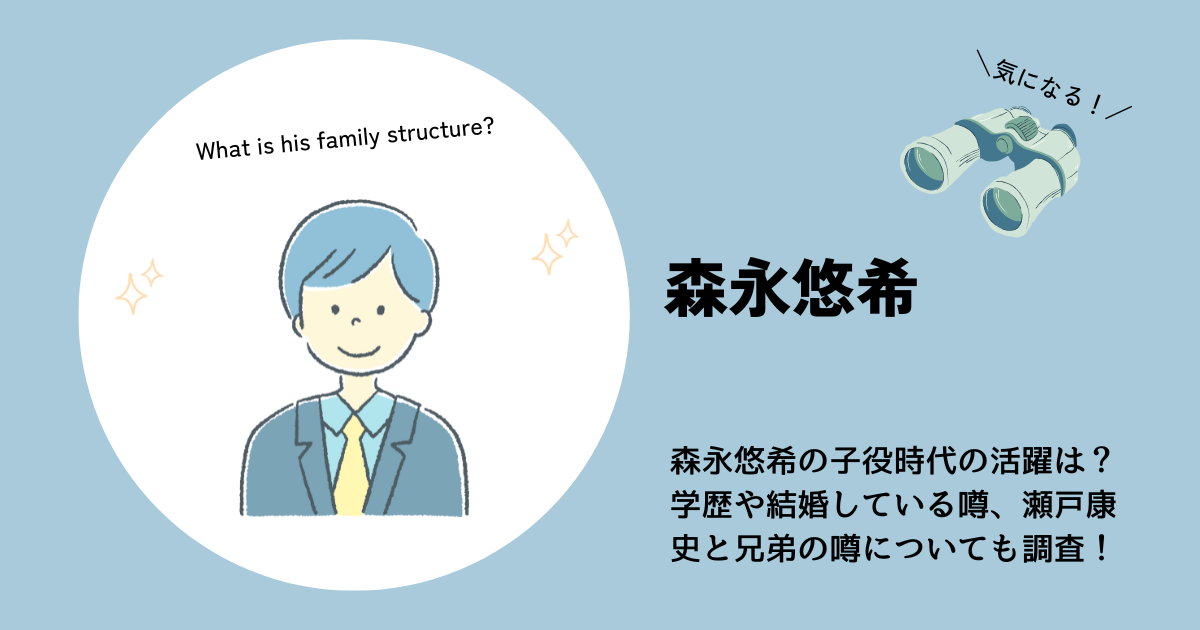 What is his family structure?

＼気になる！／

森永悠希

森永悠希の子役時代の活躍は？学歴や結婚している噂、瀬戸康史と兄弟の噂についても調査！